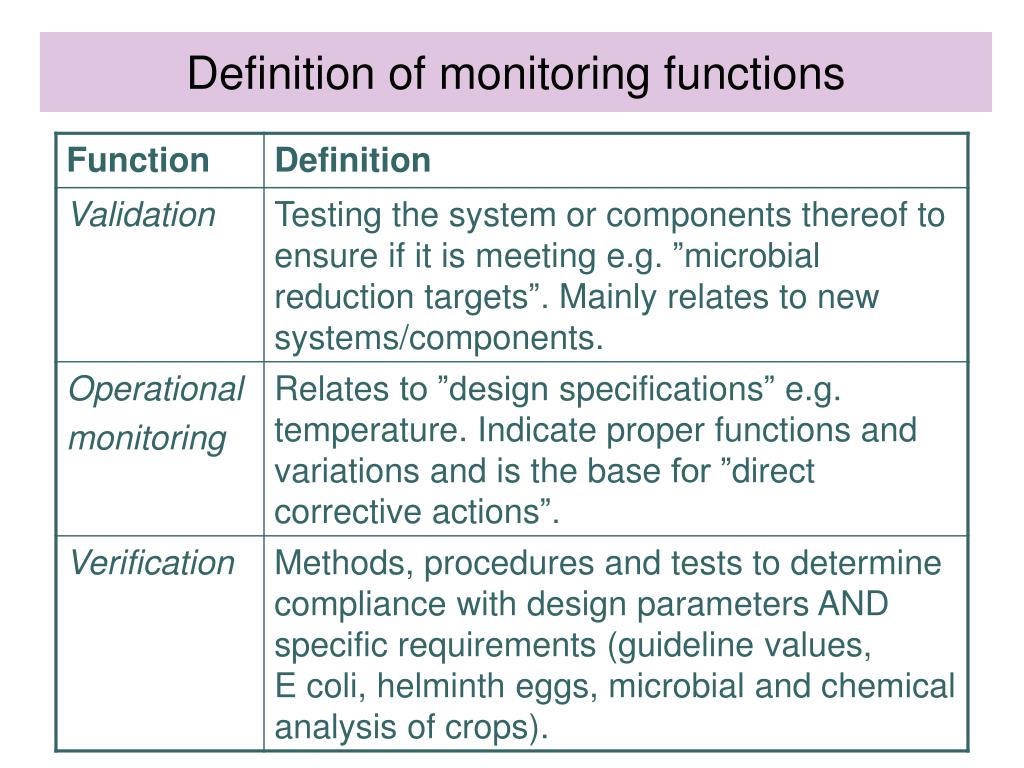 Definition of monitoring functions

| Function | Definition |
|---|---|
| Validation | Testing the system or components thereof to ensure if it is meeting e.g. ”microbial reduction targets”. Mainly relates to new systems/components. |
| Operational monitoring | Relates to ”design specifications” e.g. temperature. Indicate proper functions and variations and is the base for ”direct corrective actions”. |
| Verification | Methods, procedures and tests to determine compliance with design parameters AND specific requirements (guideline values, E coli, helminth eggs, microbial and chemical analysis of crops). |